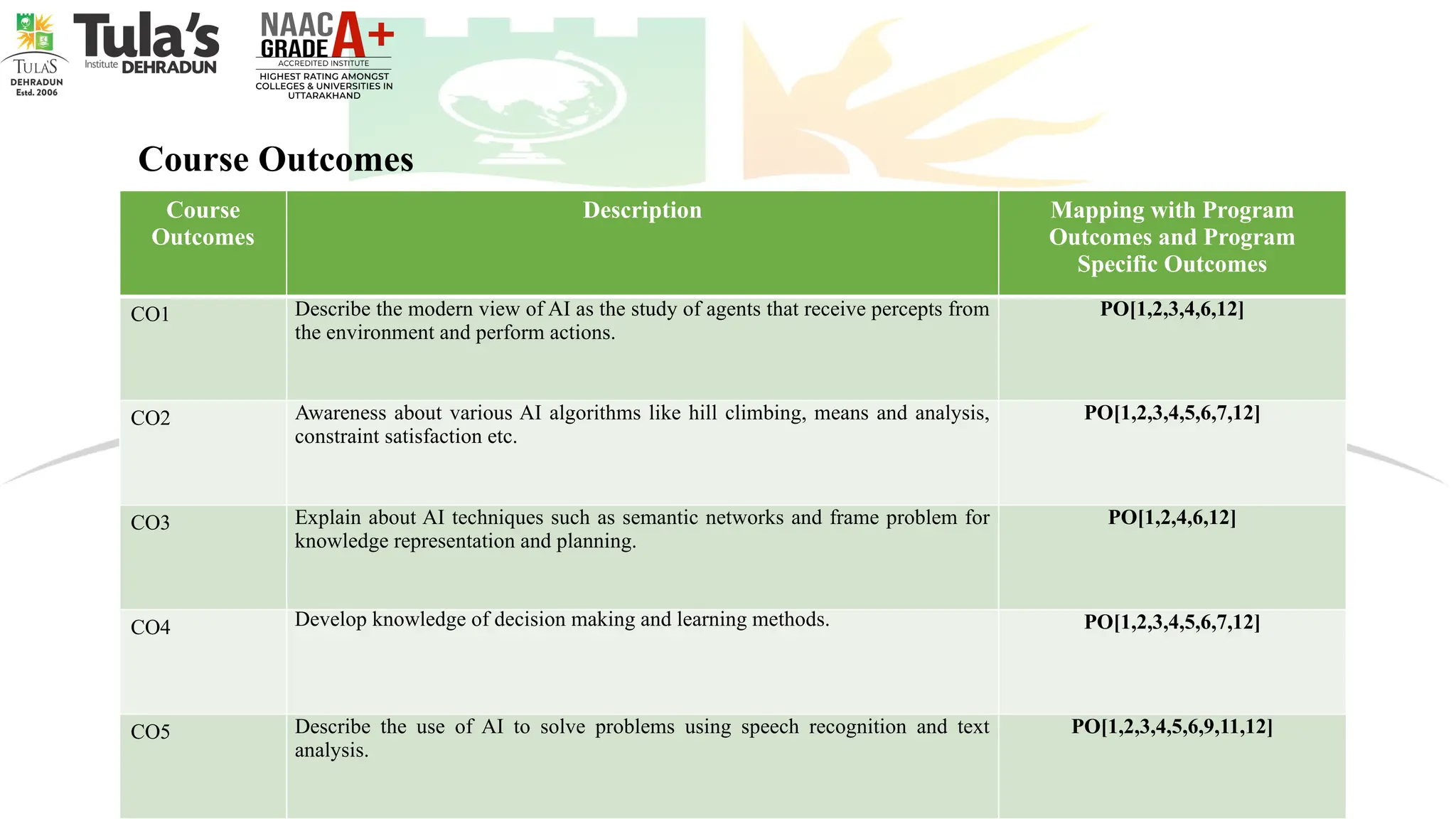 TULA'S DEHRADUN Estd. 2006

Tula's Institute DEHRADUN

NAAC GRADE A+ ACCREDITED INSTITUTE HIGHEST RATING AMONGST COLLEGES & UNIVERSITIES IN UTTARAKHAND

Course Outcomes

| Course Outcomes | Description | Mapping with Program Outcomes and Program Specific Outcomes |
|---|---|---|
| CO1 | Describe the modern view of AI as the study of agents that receive percepts from the environment and perform actions. | PO[1,2,3,4,6,12] |
| CO2 | Awareness about various AI algorithms like hill climbing, means and analysis, constraint satisfaction etc. | PO[1,2,3,4,5,6,7,12] |
| CO3 | Explain about AI techniques such as semantic networks and frame problem for knowledge representation and planning. | PO[1,2,4,6,12] |
| CO4 | Develop knowledge of decision making and learning methods. | PO[1,2,3,4,5,6,7,12] |
| CO5 | Describe the use of AI to solve problems using speech recognition and text analysis. | PO[1,2,3,4,5,6,9,11,12] |